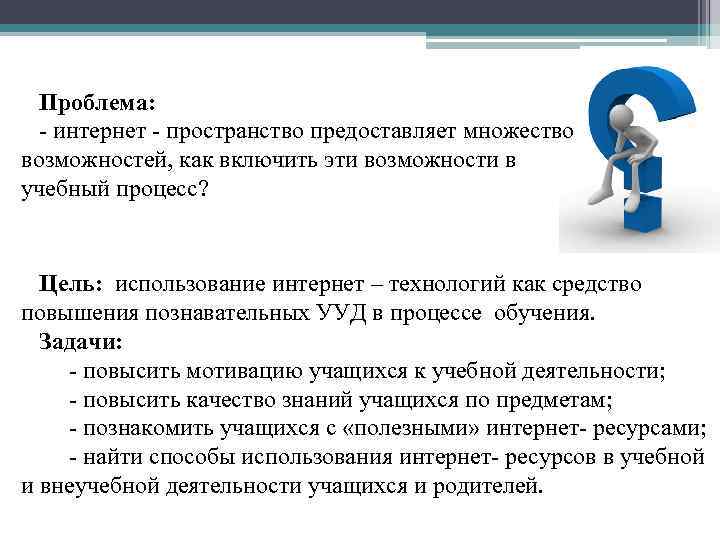 Проблема:
- интернет - пространство предоставляет множество возможностей, как включить эти возможности в учебный процесс?

Цель: использование интернет – технологий как средство повышения познавательных УУД в процессе обучения.
Задачи:
- повысить мотивацию учащихся к учебной деятельности;
- повысить качество знаний учащихся по предметам;
- познакомить учащихся с «полезными» интернет- ресурсами;
- найти способы использования интернет- ресурсов в учебной и внеучебной деятельности учащихся и родителей.